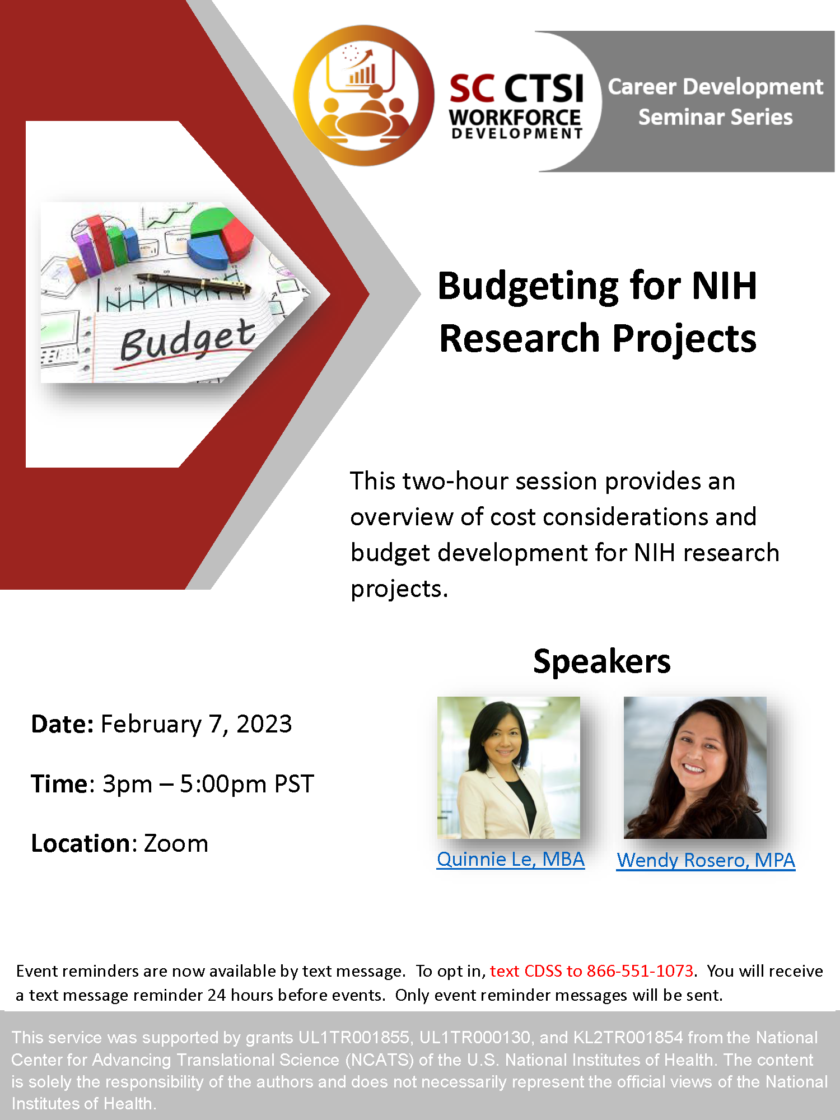 SC CTSI
WORKFORCE DEVELOPMENT

Career Development Seminar Series

Budget

Budgeting for NIH Research Projects

This two-hour session provides an overview of cost considerations and budget development for NIH research projects.

Speakers

Date: February 7, 2023

Time: 3pm – 5:00pm PST

Location: Zoom

Quinnie Le, MBA

Wendy Rosero, MPA

Event reminders are now available by text message. To opt in, text CDSS to 866-551-1073. You will receive a text message reminder 24 hours before events. Only event reminder messages will be sent.

This service was supported by grants UL1TR001855, UL1TR000130, and KL2TR001854 from the National Center for Advancing Translational Science (NCATS) of the U.S. National Institutes of Health. The content is solely the responsibility of the authors and does not necessarily represent the official views of the National Institutes of Health.